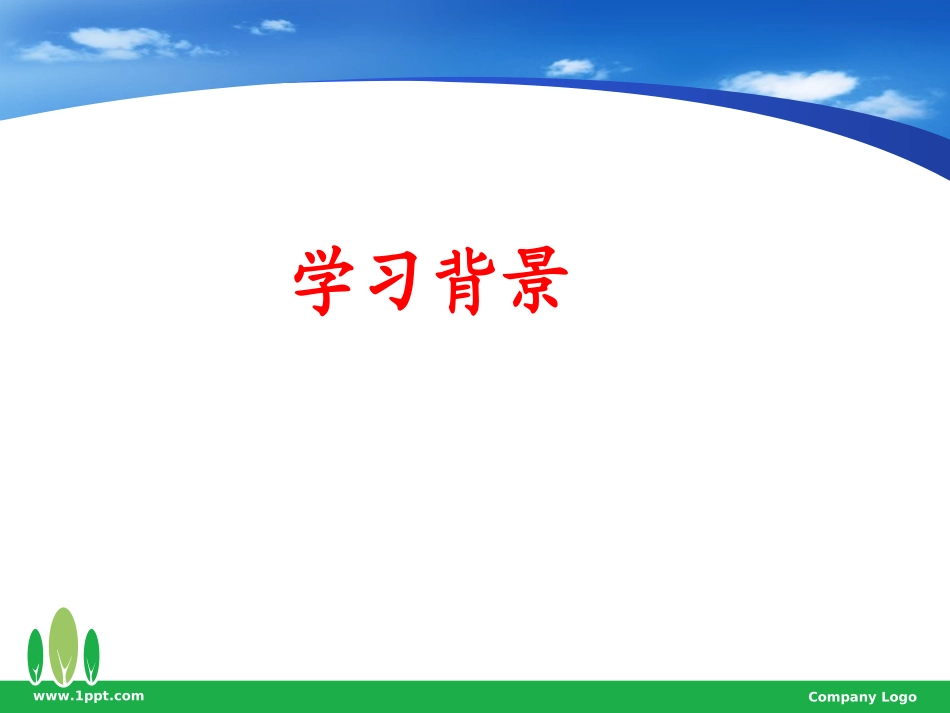 学习背景

www.1ppt.com

Company Logo